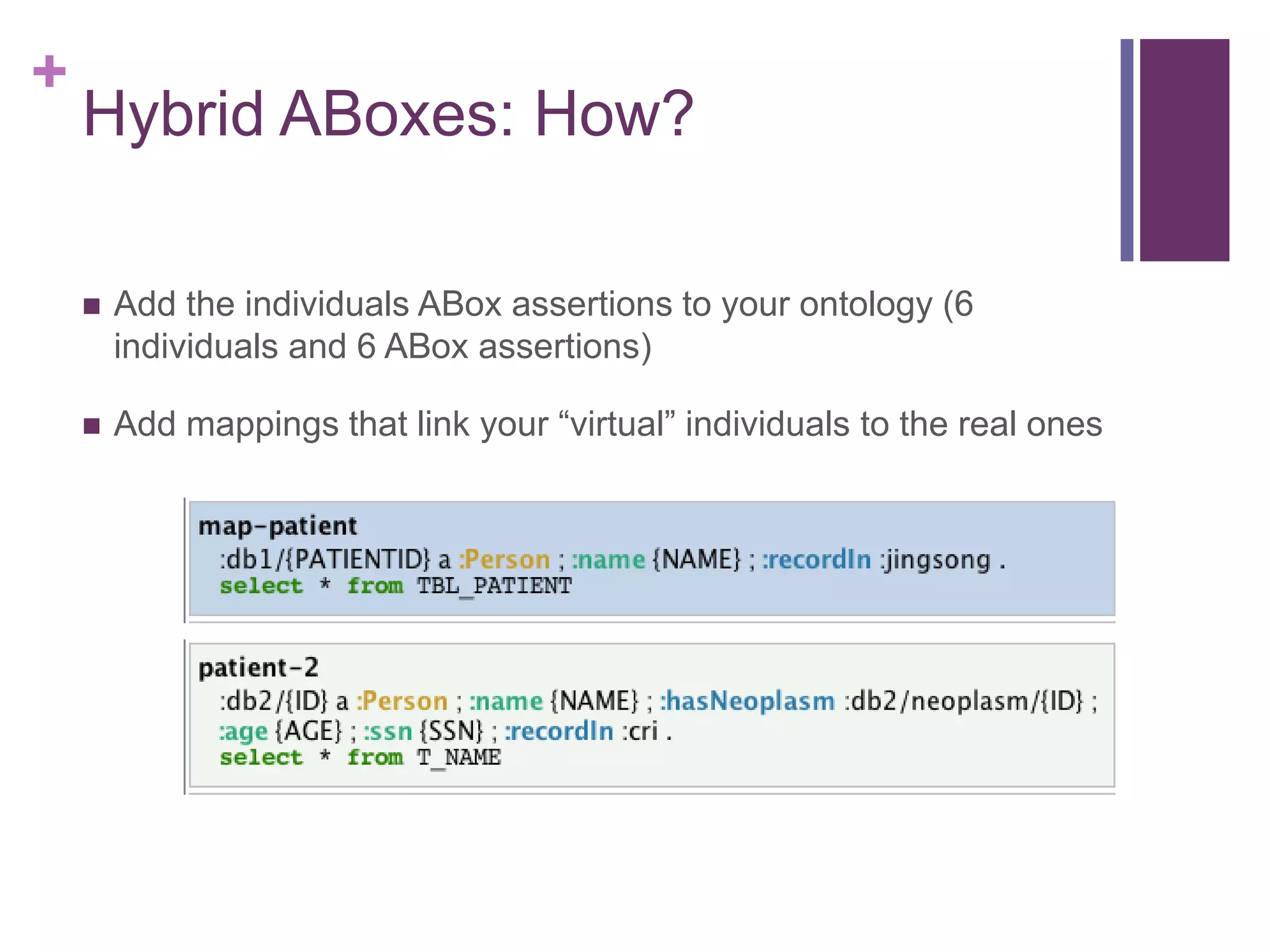 +
Hybrid ABoxes: How?

■ Add the individuals ABox assertions to your ontology (6 individuals and 6 ABox assertions)

■ Add mappings that link your “virtual” individuals to the real ones

map-patient
:db1/{PATIENTID} a :Person ; :name {NAME} ; :recordIn :jingsong .
select * from TBL_PATIENT

patient-2
:db2/{ID} a :Person ; :name {NAME} ; :hasNeoplasm :db2/neoplasm/{ID} ;
:age {AGE} ; :ssn {SSN} ; :recordIn :cri .
select * from T_NAME